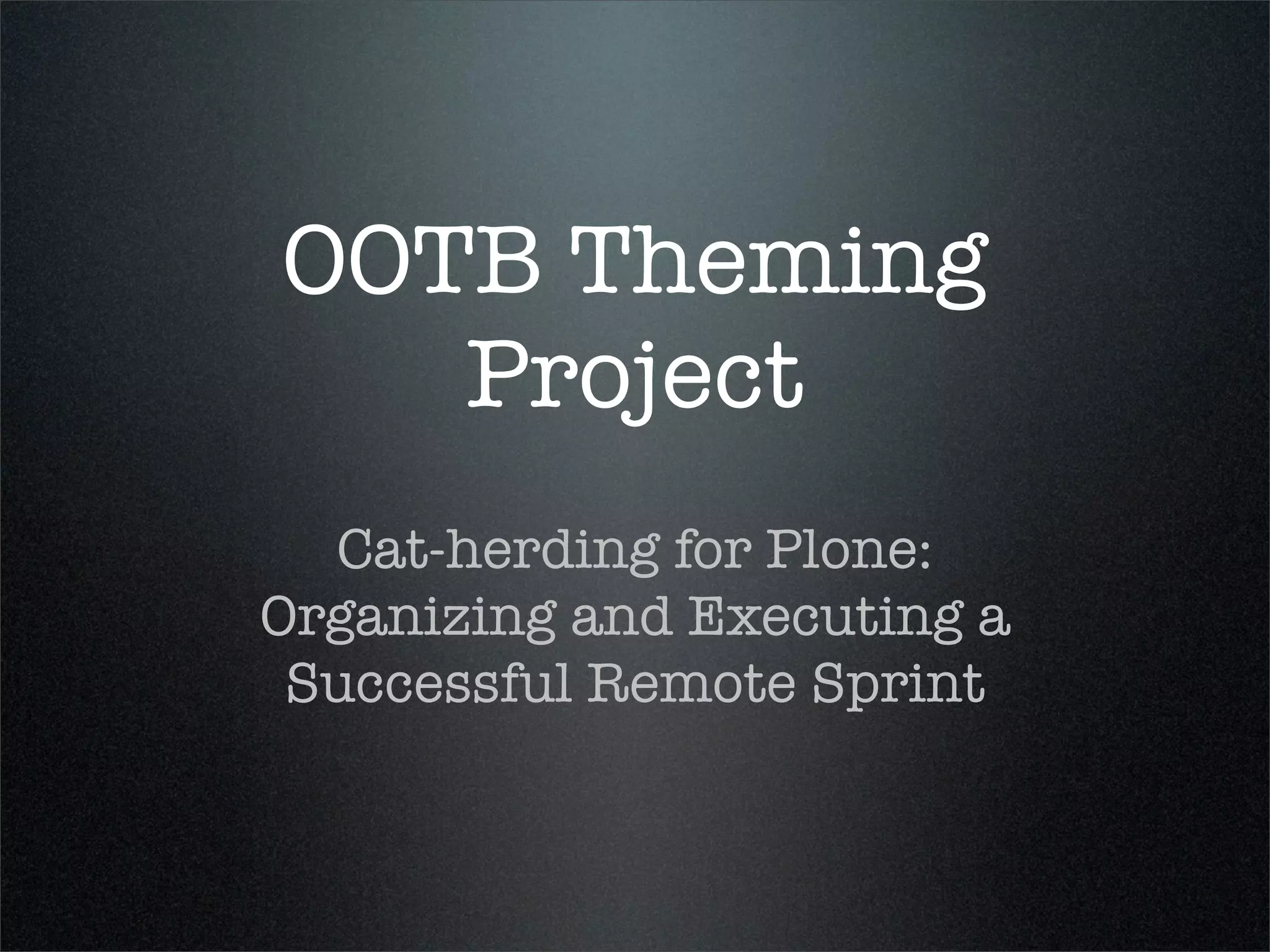 OOTB Theming Project

Cat-herding for Plone: Organizing and Executing a Successful Remote Sprint